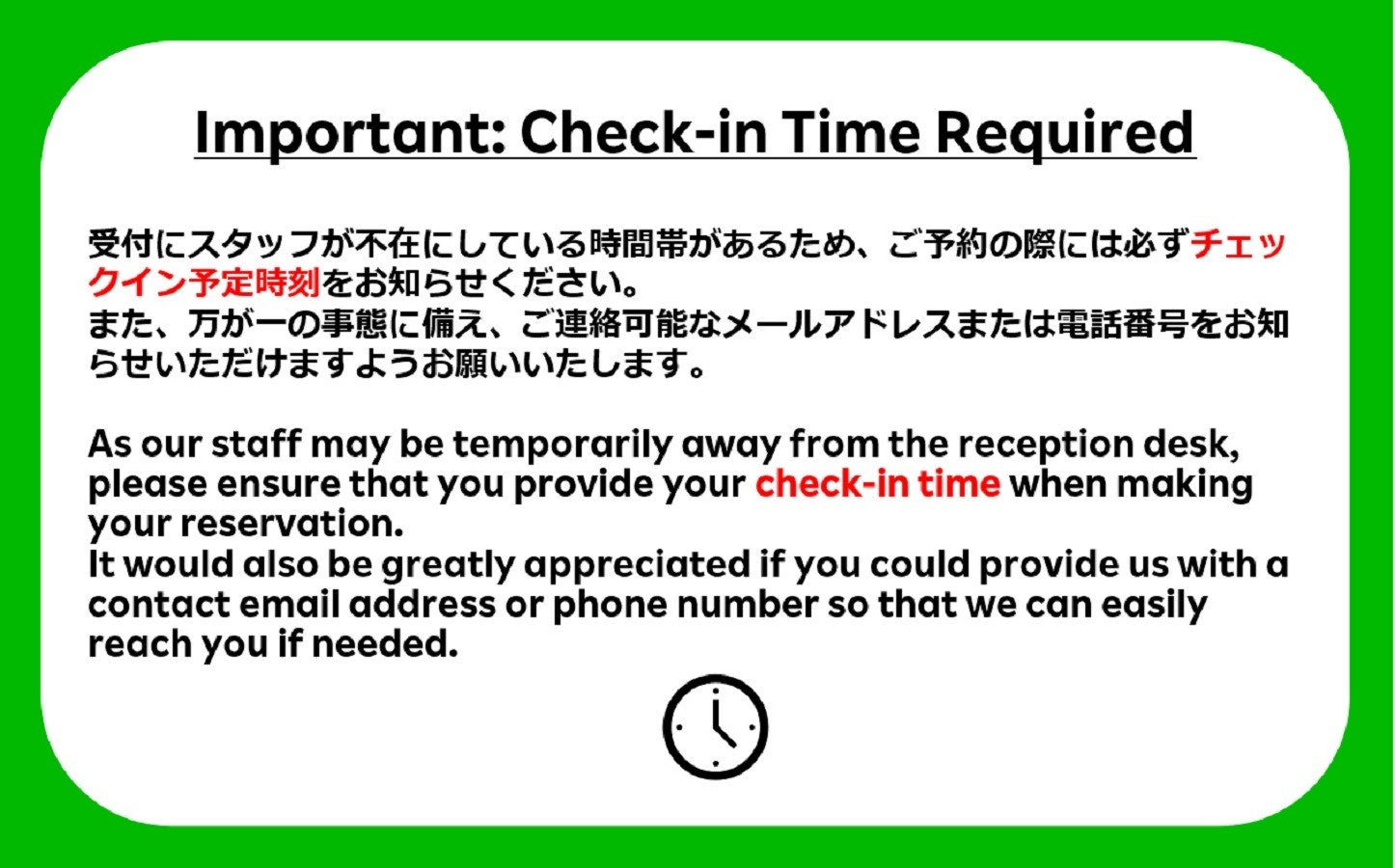 Important: Check-in Time Required

受付にスタッフが不在にしている時間帯があるため、ご予約の際には必ずチェックイン予定時刻をお知らせください。
また、万が一の事態に備え、ご連絡可能なメールアドレスまたは電話番号をお知らせいただけますようお願いいたします。

As our staff may be temporarily away from the reception desk, please ensure that you provide your check-in time when making your reservation.
It would also be greatly appreciated if you could provide us with a contact email address or phone number so that we can easily reach you if needed.